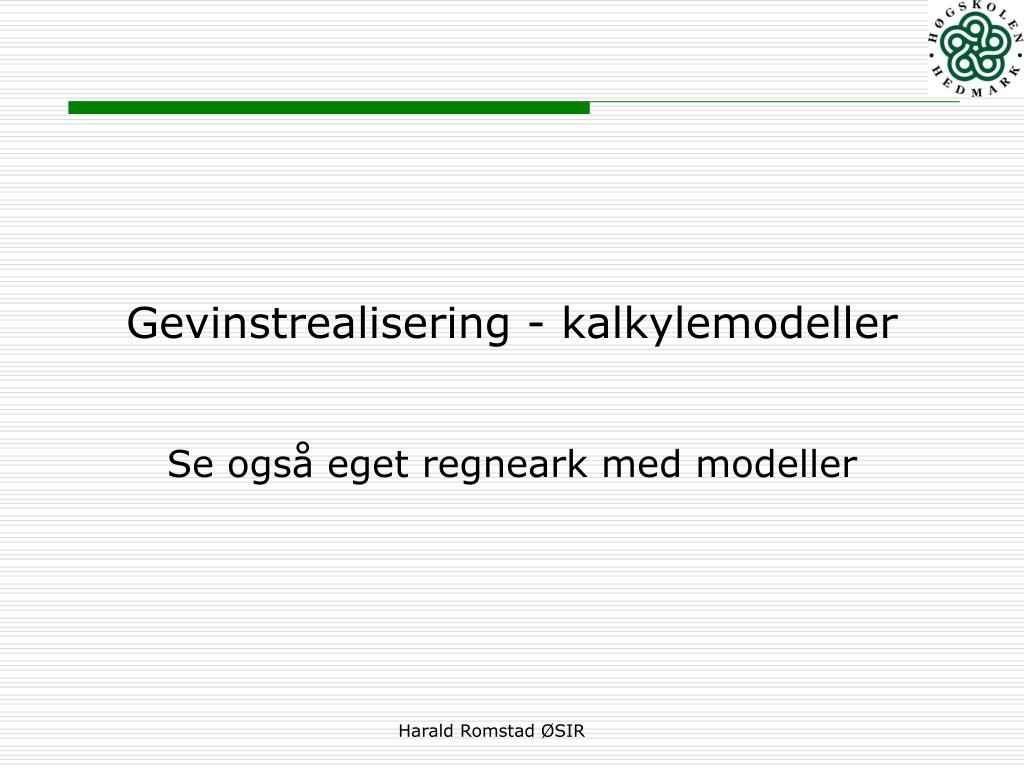 HØGSKOLEN HEDMARK

Gevinstrealisering - kalkylemodeller

Se også eget regneark med modeller

Harald Romstad ØSIR